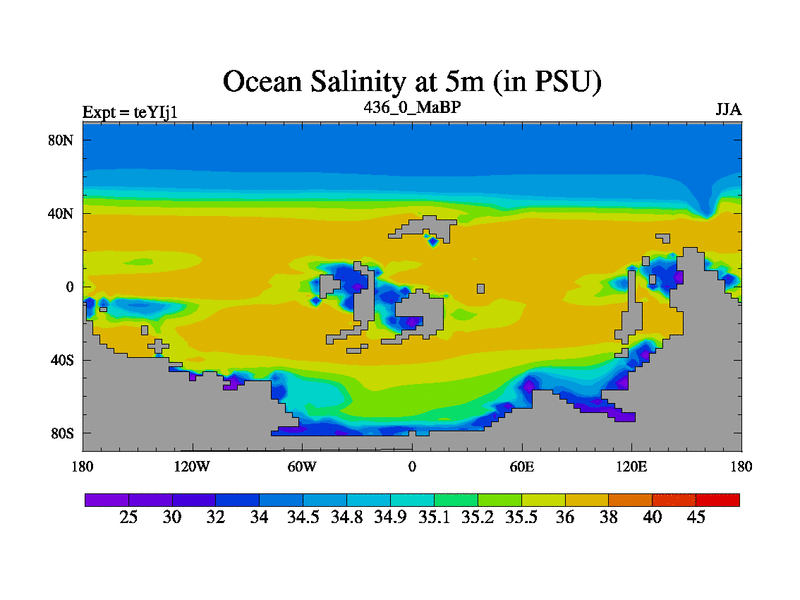 Ocean Salinity at 5m (in PSU)

Expt = teYIj1

436_0_MaBP

JJA

80N

40N

0

40S

80S

180

120W

60W

0

60E

120E

180

25 30 32 34 34.5 34.8 34.9 35.1 35.2 35.5 36 38 40 45